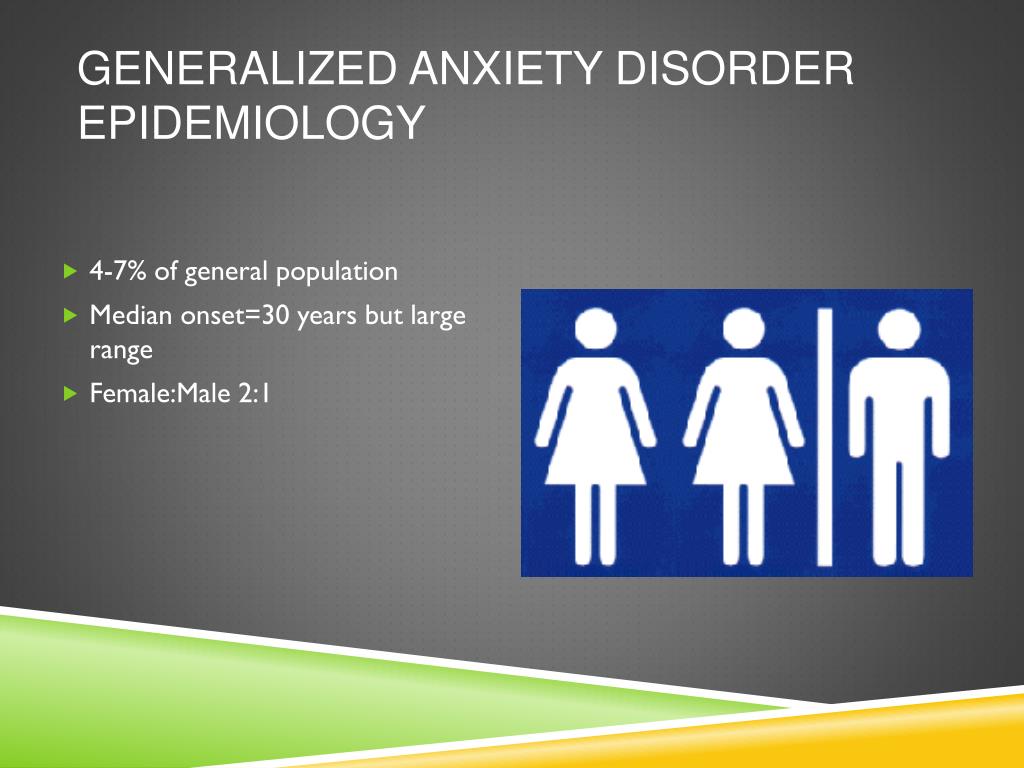 GENERALIZED ANXIETY DISORDER EPIDEMIOLOGY

4-7% of general population

Median onset=30 years but large range

Female:Male 2:1